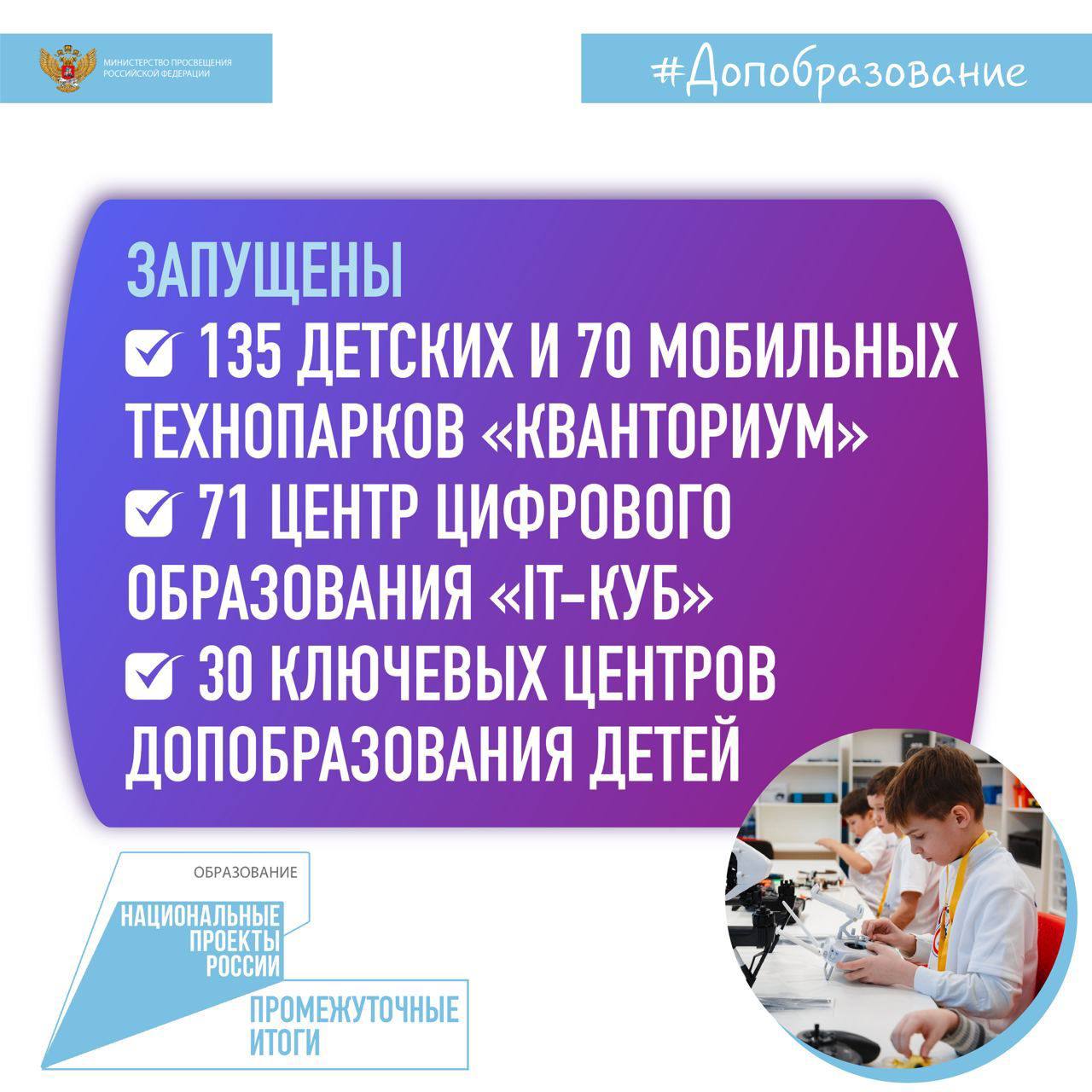 МИНИСТЕРСТВО ПРОСВЕЩЕНИЯ РОССИЙСКОЙ ФЕДЕРАЦИИ

#Допобразование

ЗАПУЩЕНЫ
☑ 135 ДЕТСКИХ И 70 МОБИЛЬНЫХ ТЕХНОПАРКОВ «КВАНТОРИУМ»
☑ 71 ЦЕНТР ЦИФРОВОГО ОБРАЗОВАНИЯ «IT-КУБ»
☑ 30 КЛЮЧЕВЫХ ЦЕНТРОВ ДОПОБРАЗОВАНИЯ ДЕТЕЙ

ОБРАЗОВАНИЕ
НАЦИОНАЛЬНЫЕ ПРОЕКТЫ РОССИИ
ПРОМЕЖУТОЧНЫЕ ИТОГИ